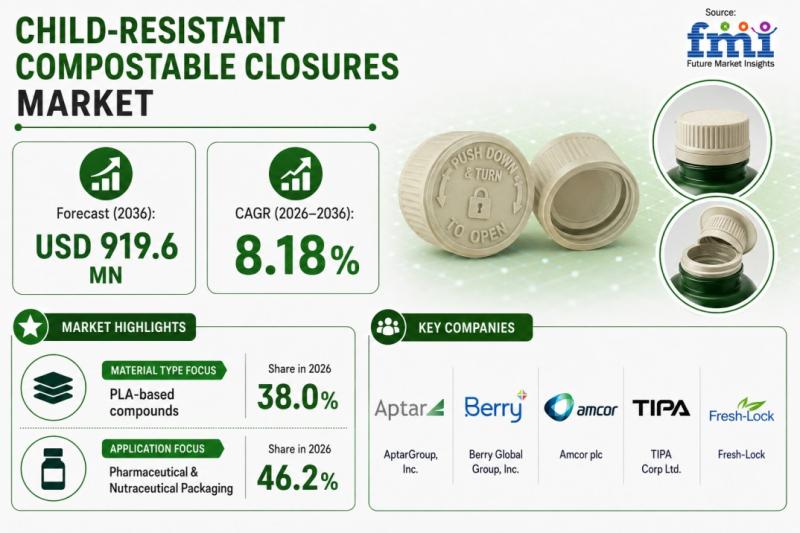 CHILD-RESISTANT COMPOSTABLE CLOSURES MARKET

Source:
fmi
Future Market Insights

Forecast (2036):
USD 919.6 MN

CAGR (2026–2036):
8.18%

PUSH DOWN & TURN TO OPEN

MARKET HIGHLIGHTS

MATERIAL TYPE FOCUS
PLA-based compounds
Share in 2026
38.0%

APPLICATION FOCUS
Pharmaceutical & Nutraceutical Packaging
Share in 2026
46.2%

KEY COMPANIES

Aptar
AptarGroup, Inc.

Berry
Berry Global Group, Inc.

amcor
Amcor plc

TIPA
TIPA Corp Ltd.

Fresh-Lock
Fresh-Lock